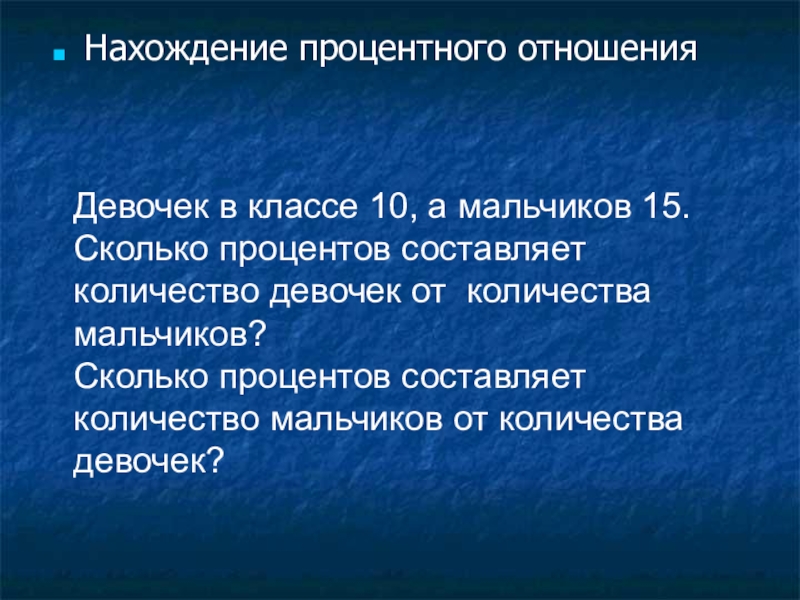 Нахождение процентного отношения

Девочек в классе 10, а мальчиков 15. Сколько процентов составляет количество девочек от количества мальчиков?
Сколько процентов составляет количество мальчиков от количества девочек?